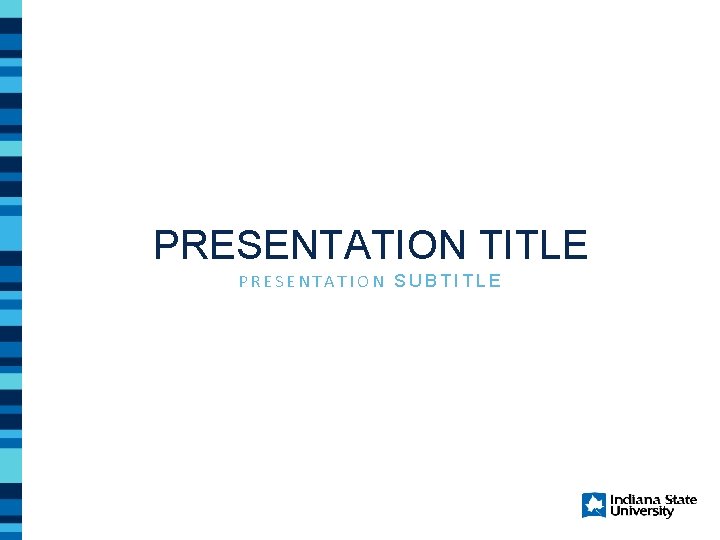 PRESENTATION TITLE
PRESENTATION SUBTITLE

Indiana State University